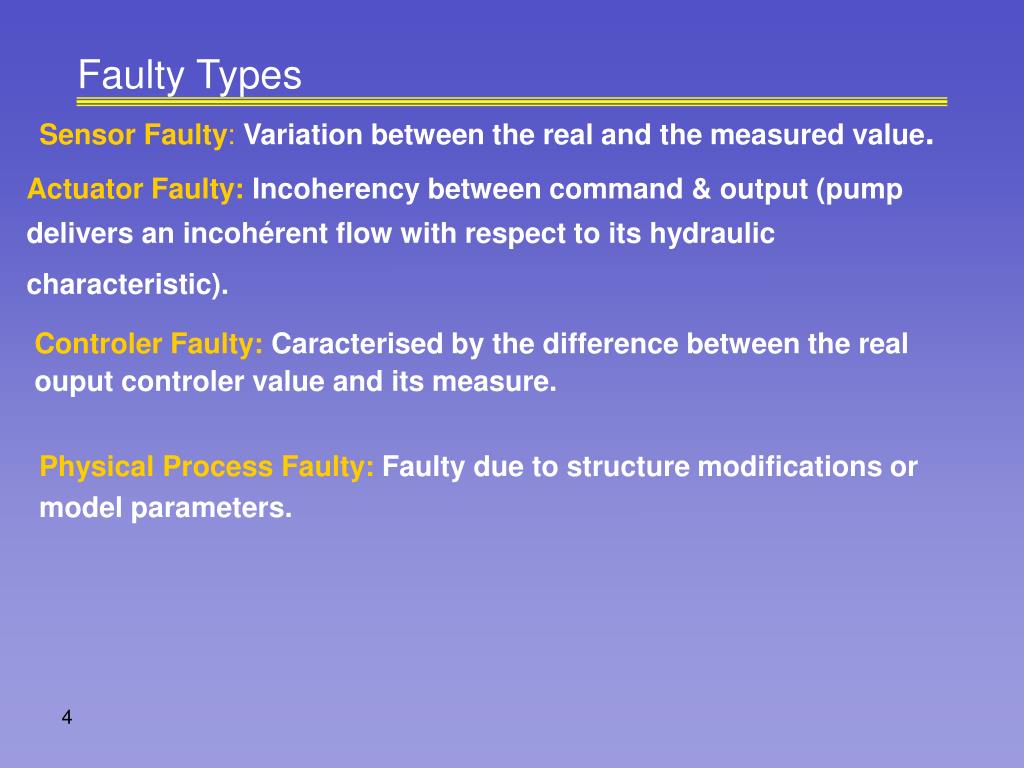 Faulty Types

Sensor Faulty: Variation between the real and the measured value.

Actuator Faulty: Incoherency between command & output (pump delivers an incohérent flow with respect to its hydraulic characteristic).

Controler Faulty: Caracterised by the difference between the real ouput controler value and its measure.

Physical Process Faulty: Faulty due to structure modifications or model parameters.

4